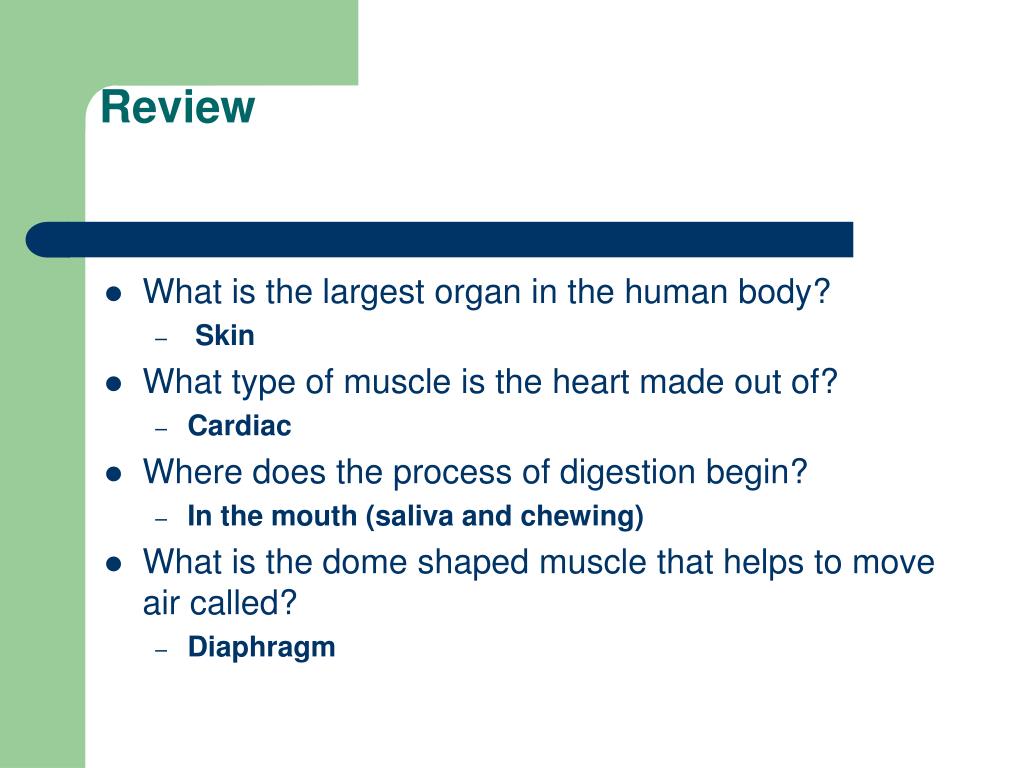 Review

- What is the largest organ in the human body?
  – Skin
- What type of muscle is the heart made out of?
  – Cardiac
- Where does the process of digestion begin?
  – In the mouth (saliva and chewing)
- What is the dome shaped muscle that helps to move air called?
  – Diaphragm